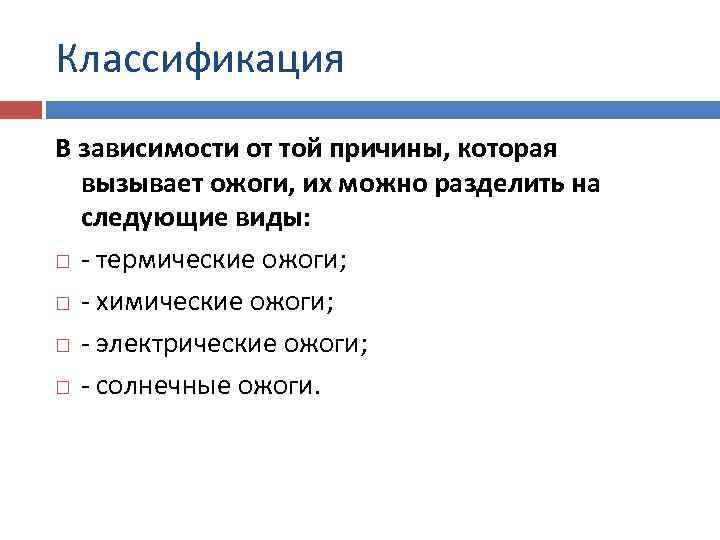 Классификация

В зависимости от той причины, которая вызывает ожоги, их можно разделить на следующие виды:

□ - термические ожоги;
□ - химические ожоги;
□ - электрические ожоги;
□ - солнечные ожоги.